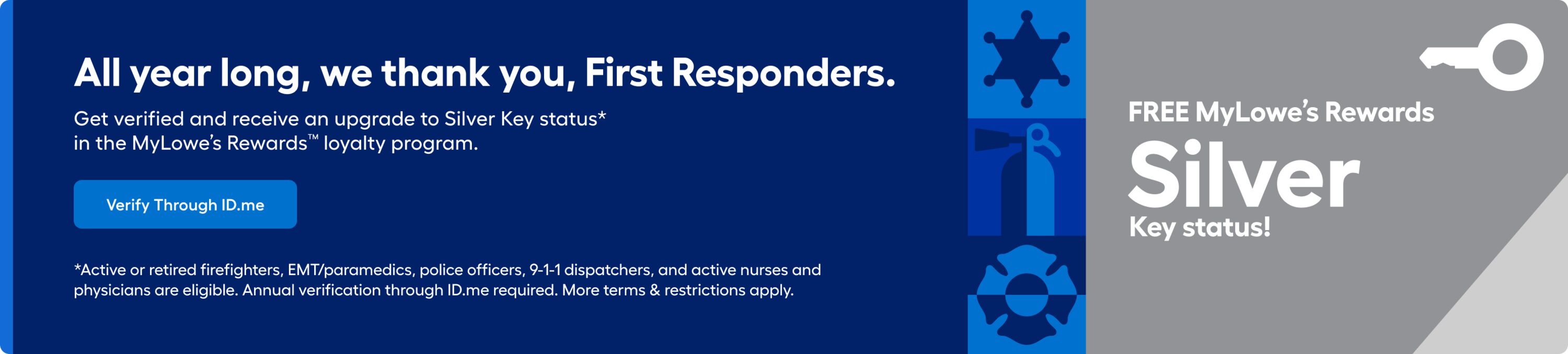 All year long, we thank you, First Responders.

Get verified and receive an upgrade to Silver Key status* in the MyLowe's Rewards™ loyalty program.

Verify Through ID.me

*Active or retired firefighters, EMT/paramedics, police officers, 9-1-1 dispatchers, and active nurses and physicians are eligible. Annual verification through ID.me required. More terms & restrictions apply.

FREE MyLowe's Rewards

Silver

Key status!